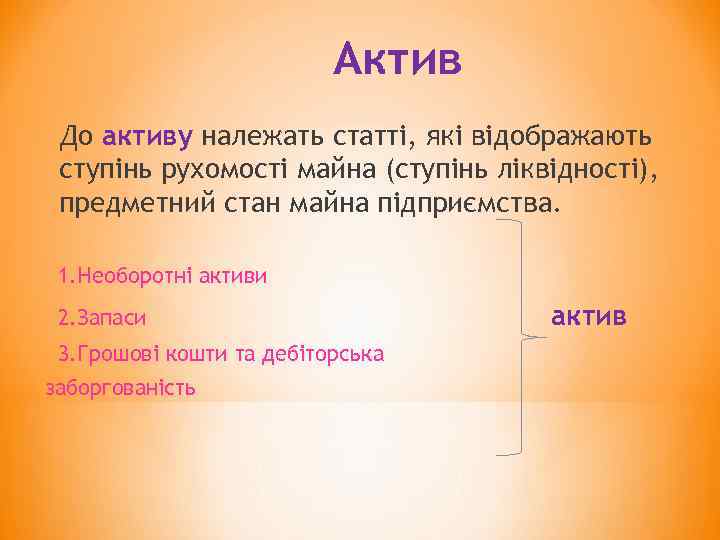 Актив

До активу належать статті, які відображають ступінь рухомості майна (ступінь ліквідності), предметний стан майна підприємства.

1.Необоротні активи

2.Запаси

3.Грошові кошти та дебіторська заборгованість

актив